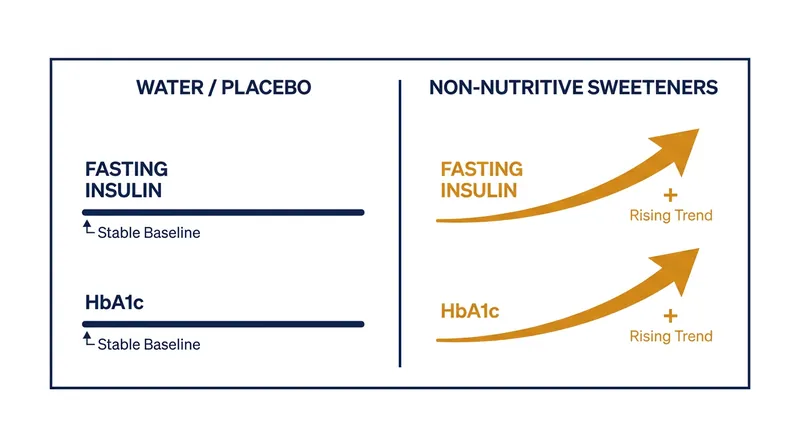 WATER / PLACEBO

FASTING INSULIN

Stable Baseline

HbA1c

Stable Baseline

NON-NUTRITIVE SWEETENERS

FASTING INSULIN

+
Rising Trend

HbA1c

+
Rising Trend